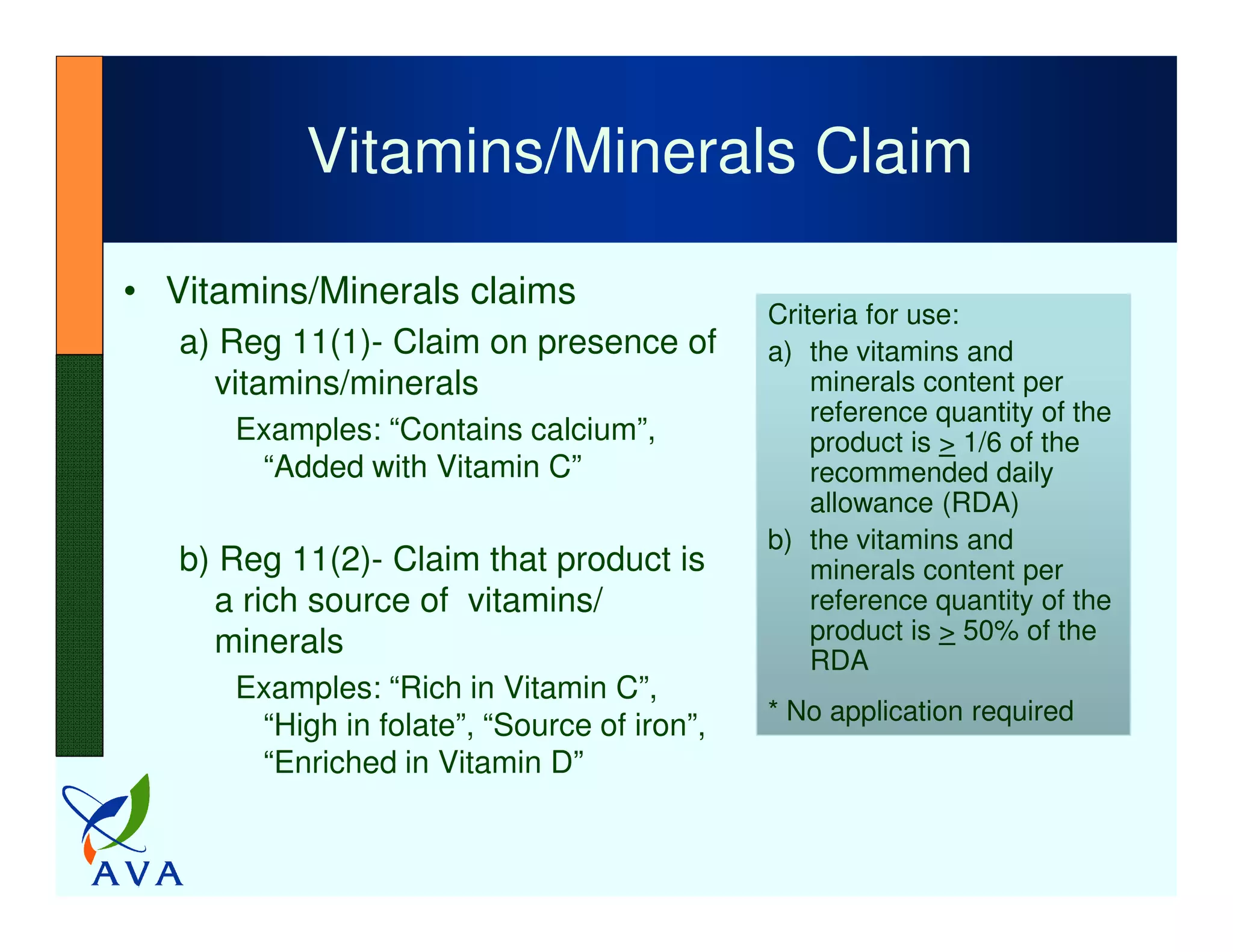 Vitamins/Minerals Claim

• Vitamins/Minerals claims

a) Reg 11(1)- Claim on presence of vitamins/minerals

Examples: “Contains calcium”, “Added with Vitamin C”

b) Reg 11(2)- Claim that product is a rich source of vitamins/ minerals

Examples: “Rich in Vitamin C”, “High in folate”, “Source of iron”, “Enriched in Vitamin D”

Criteria for use:

a) the vitamins and minerals content per reference quantity of the product is $\geq$ 1/6 of the recommended daily allowance (RDA)

b) the vitamins and minerals content per reference quantity of the product is $\geq$ 50% of the RDA

* No application required

AVA